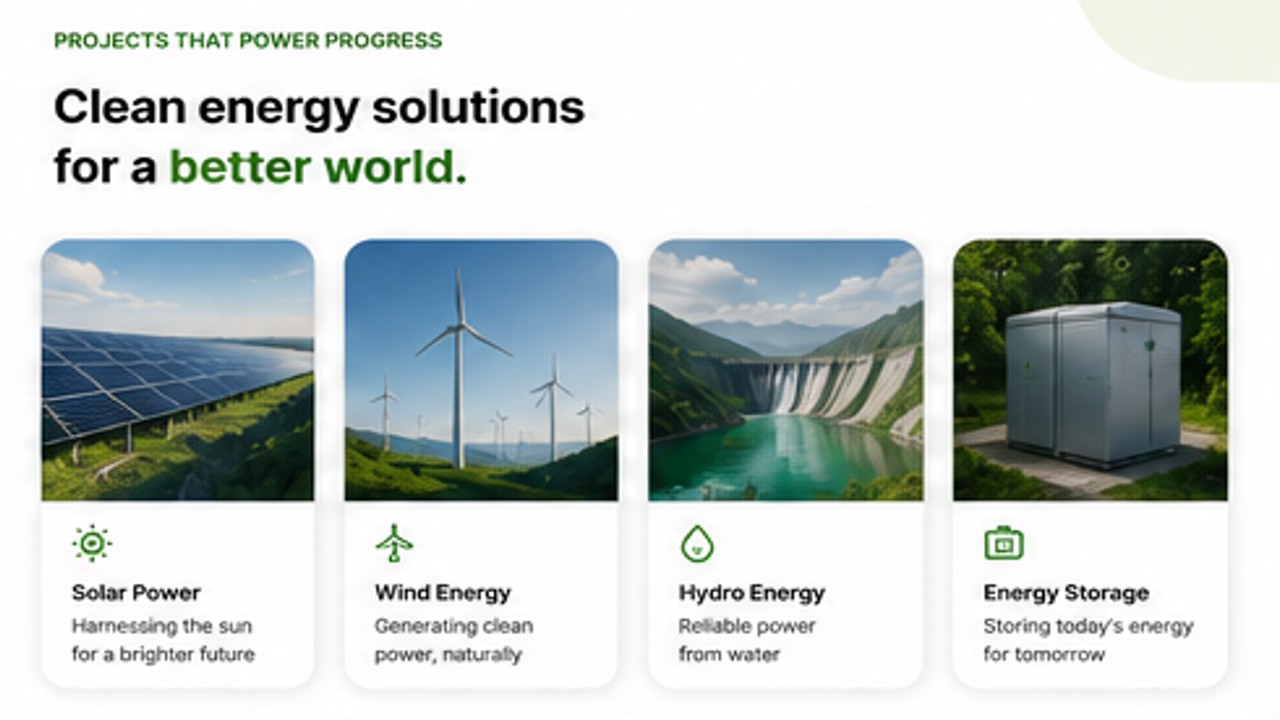 PROJECTS THAT POWER PROGRESS

Clean energy solutions for a better world.

Solar Power
Harnessing the sun for a brighter future

Wind Energy
Generating clean power, naturally

Hydro Energy
Reliable power from water

Energy Storage
Storing today's energy for tomorrow